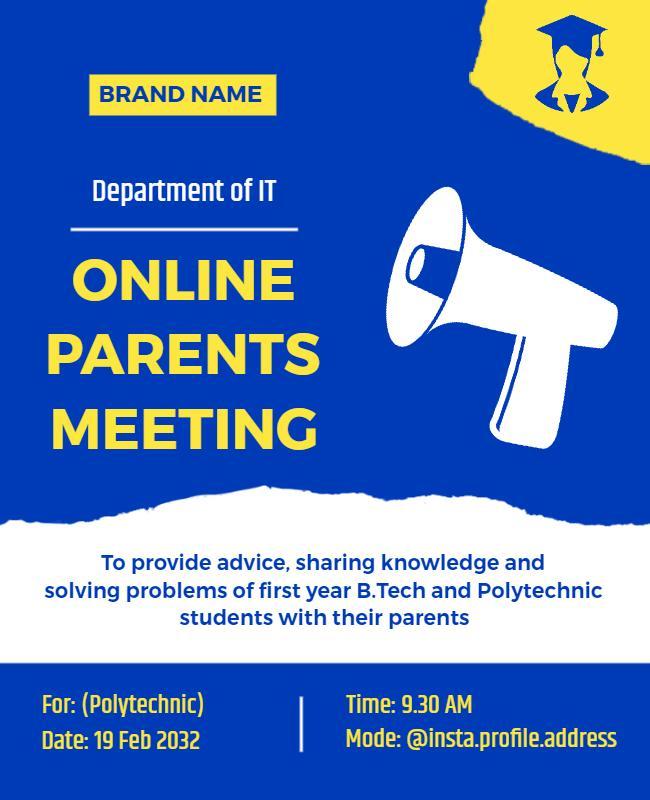 BRAND NAME

Department of IT

ONLINE PARENTS MEETING

To provide advice, sharing knowledge and solving problems of first year B.Tech and Polytechnic students with their parents

For: (Polytechnic)
Date: 19 Feb 2032

Time: 9.30 AM
Mode: @insta.profile.address